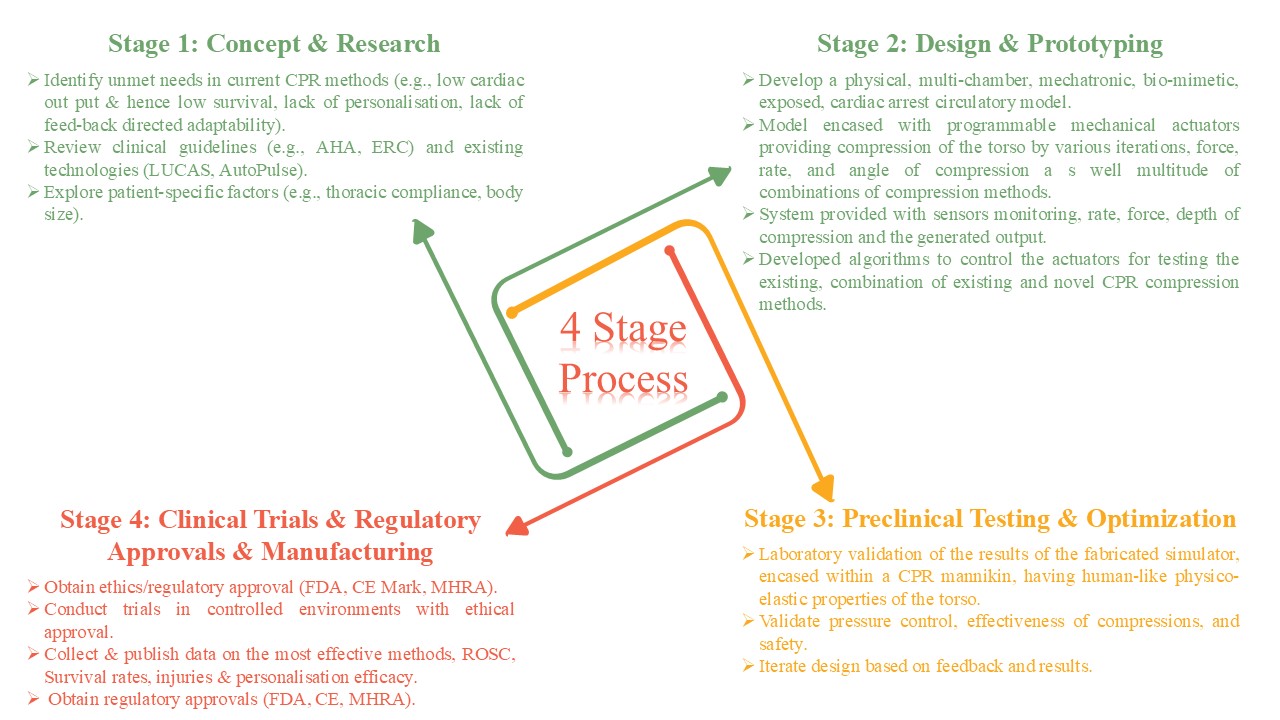 Stage 1: Concept & Research

➢ Identify unmet needs in current CPR methods (e.g., low cardiac out put & hence low survival, lack of personalisation, lack of feed-back directed adaptability).
➢ Review clinical guidelines (e.g., AHA, ERC) and existing technologies (LUCAS, AutoPulse).
➢ Explore patient-specific factors (e.g., thoracic compliance, body size).

Stage 2: Design & Prototyping

➢ Develop a physical, multi-chamber, mechatronic, bio-mimetic, exposed, cardiac arrest circulatory model.
➢ Model encased with programmable mechanical actuators providing compression of the torso by various iterations, force, rate, and angle of compression a s well multitude of combinations of compression methods.
➢ System provided with sensors monitoring, rate, force, depth of compression and the generated output.
➢ Developed algorithms to control the actuators for testing the existing, combination of existing and novel CPR compression methods.

4 Stage Process

Stage 4: Clinical Trials & Regulatory Approvals & Manufacturing

➢ Obtain ethics/regulatory approval (FDA, CE Mark, MHRA).
➢ Conduct trials in controlled environments with ethical approval.
➢ Collect & publish data on the most effective methods, ROSC, Survival rates, injuries & personalisation efficacy.
➢ Obtain regulatory approvals (FDA, CE, MHRA).

Stage 3: Preclinical Testing & Optimization

➢ Laboratory validation of the results of the fabricated simulator, encased within a CPR mannikin, having human-like physico-elastic properties of the torso.
➢ Validate pressure control, effectiveness of compressions, and safety.
➢ Iterate design based on feedback and results.